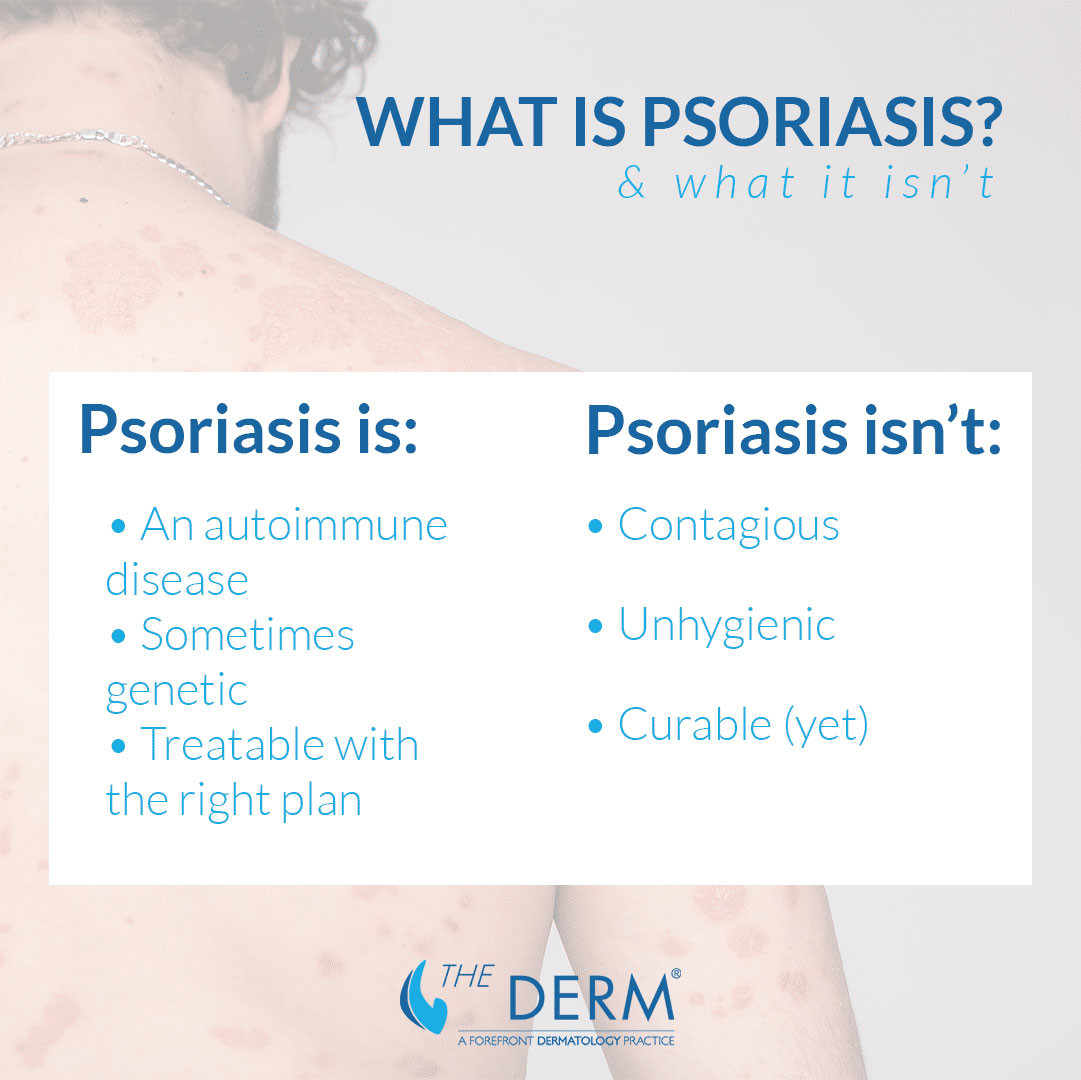 WHAT IS PSORIASIS?
& what it isn't

Psoriasis is:

• An autoimmune disease
• Sometimes genetic
• Treatable with the right plan

Psoriasis isn't:

• Contagious
• Unhygienic
• Curable (yet)

THE DERM®
A FOREFRONT DERMATOLOGY PRACTICE